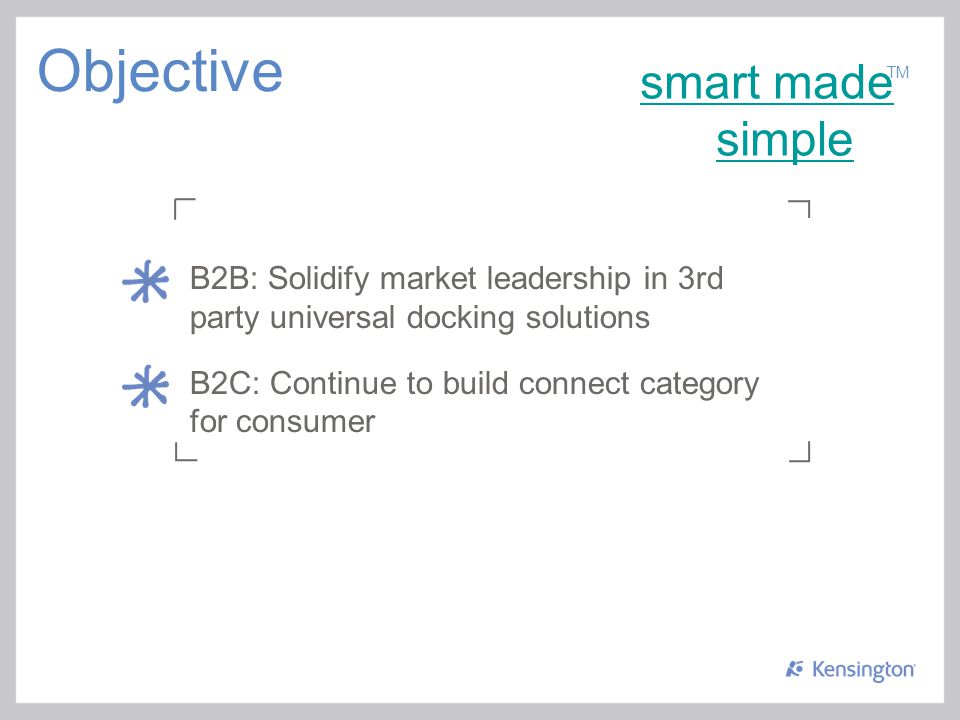 Objective

smart made™ simple

B2B: Solidify market leadership in 3rd party universal docking solutions

B2C: Continue to build connect category for consumer

Kensington